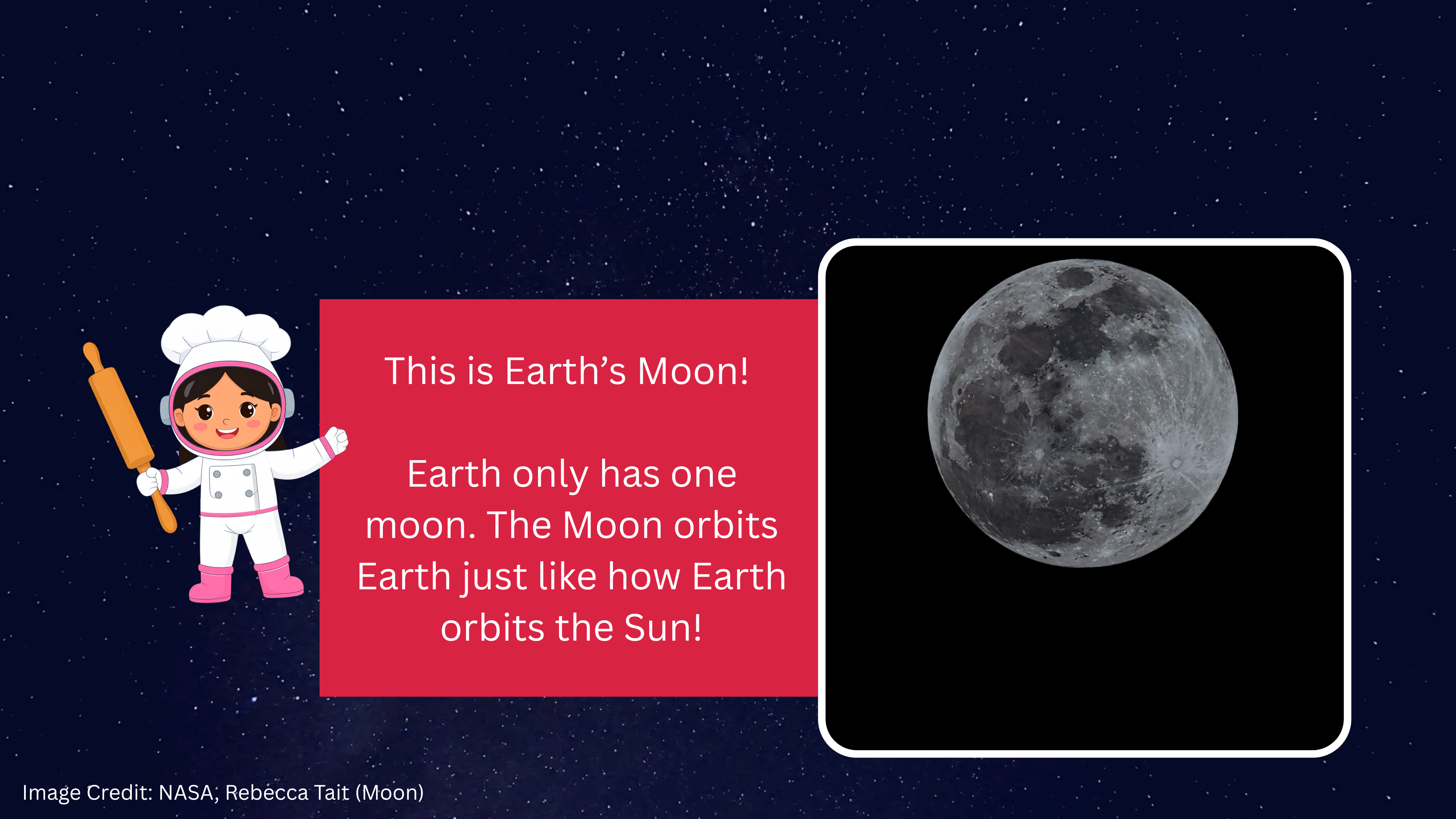 This is Earth’s Moon!

Earth only has one moon. The Moon orbits Earth just like how Earth orbits the Sun!

Image Credit: NASA; Rebecca Tait (Moon)